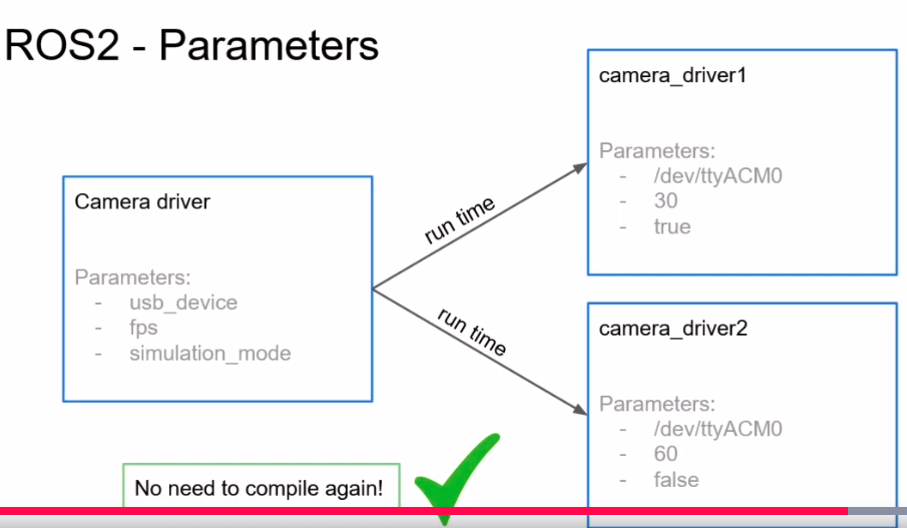 ROS2 - Parameters

Camera driver

Parameters:
- usb_device
- fps
- simulation_mode

run time

run time

camera_driver1

Parameters:
- /dev/ttyACM0
- 30
- true

camera_driver2

Parameters:
- /dev/ttyACM0
- 60
- false

No need to compile again!